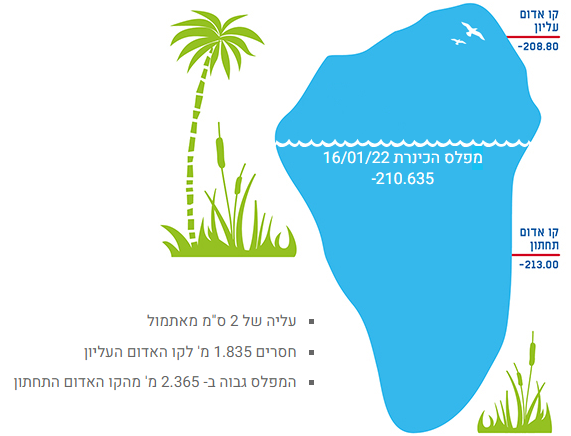 קו אדום
עליון
-208.80

מפלס הכינרת 16/01/22
-210.635

קו אדום
תחתון
-213.00

▪ עליה של 2 ס"מ מאתמול
▪ חסרים 1.835 מ' לקו האדום העליון
▪ המפלס גבוה ב- 2.365 מ' מהקו האדום התחתון